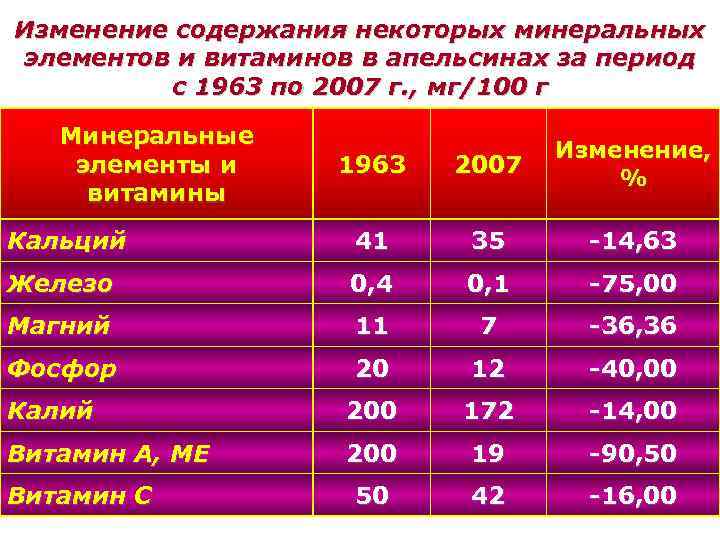 Изменение содержания некоторых минеральных элементов и витаминов в апельсинах за период с 1963 по 2007 г., мг/100 г

| Минеральные элементы и витамины | 1963 | 2007 | Изменение, % |
|---|---|---|---|
| Кальций | 41 | 35 | -14,63 |
| Железо | 0,4 | 0,1 | -75,00 |
| Магний | 11 | 7 | -36,36 |
| Фосфор | 20 | 12 | -40,00 |
| Калий | 200 | 172 | -14,00 |
| Витамин А, МЕ | 200 | 19 | -90,50 |
| Витамин С | 50 | 42 | -16,00 |